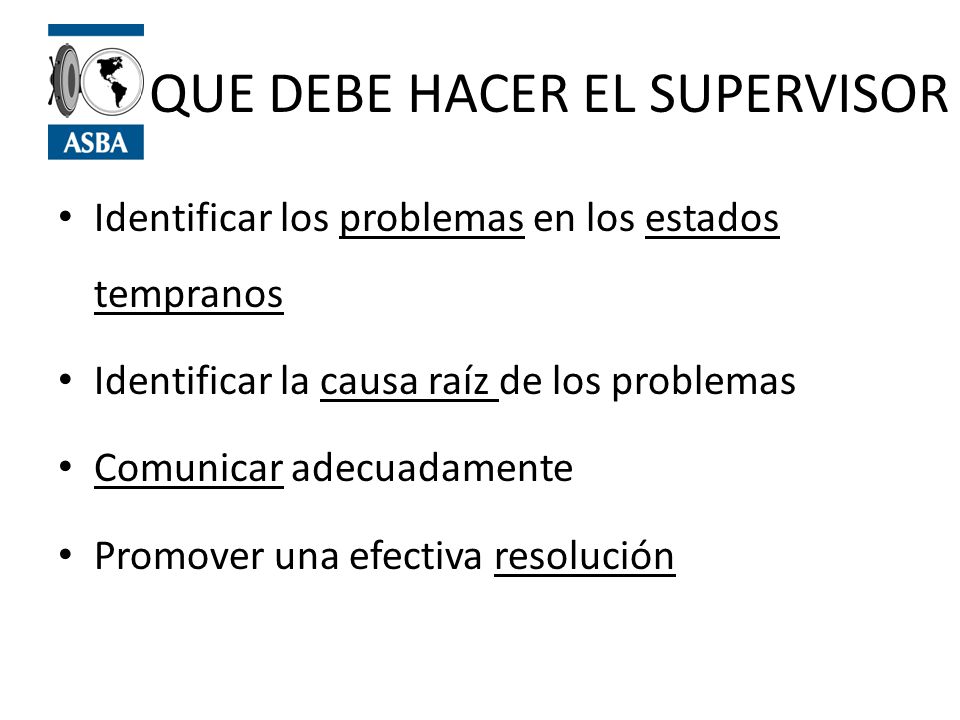 ASBA

QUE DEBE HACER EL SUPERVISOR

• Identificar los problemas en los estados tempranos

• Identificar la causa raíz de los problemas

• Comunicar adecuadamente

• Promover una efectiva resolución